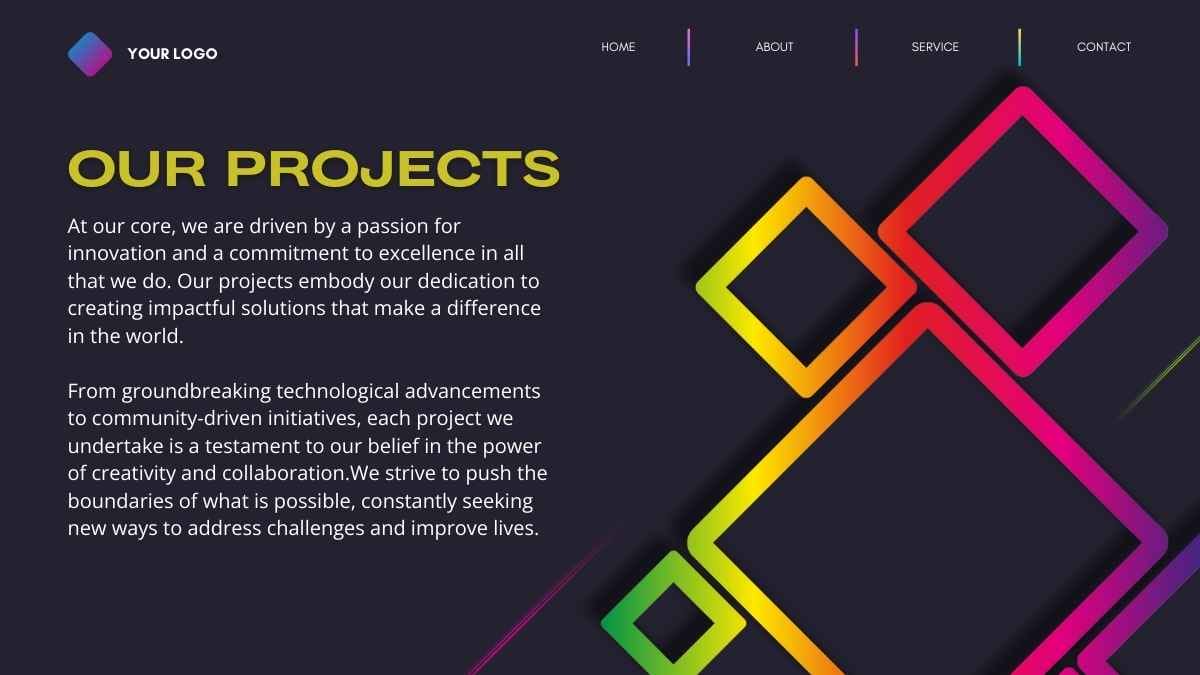 YOUR LOGO

HOME

ABOUT

SERVICE

CONTACT

OUR PROJECTS

At our core, we are driven by a passion for innovation and a commitment to excellence in all that we do. Our projects embody our dedication to creating impactful solutions that make a difference in the world.

From groundbreaking technological advancements to community-driven initiatives, each project we undertake is a testament to our belief in the power of creativity and collaboration.We strive to push the boundaries of what is possible, constantly seeking new ways to address challenges and improve lives.